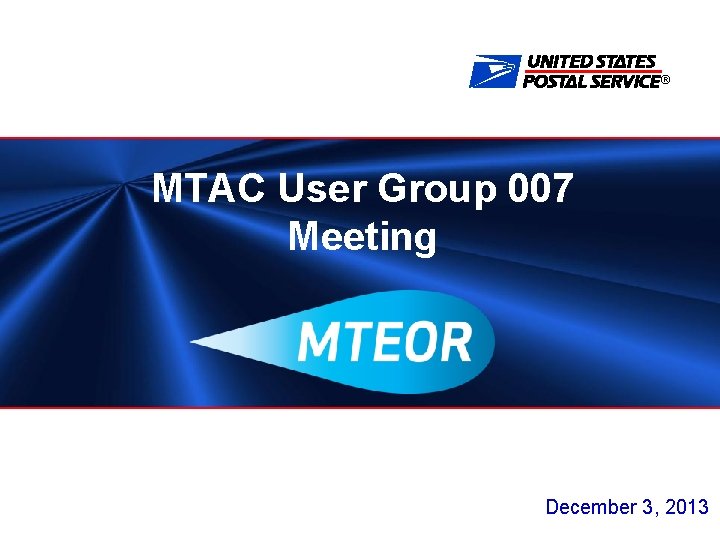 UNITED STATES POSTAL SERVICE®

MTAC User Group 007 Meeting

MTEOR

December 3, 2013